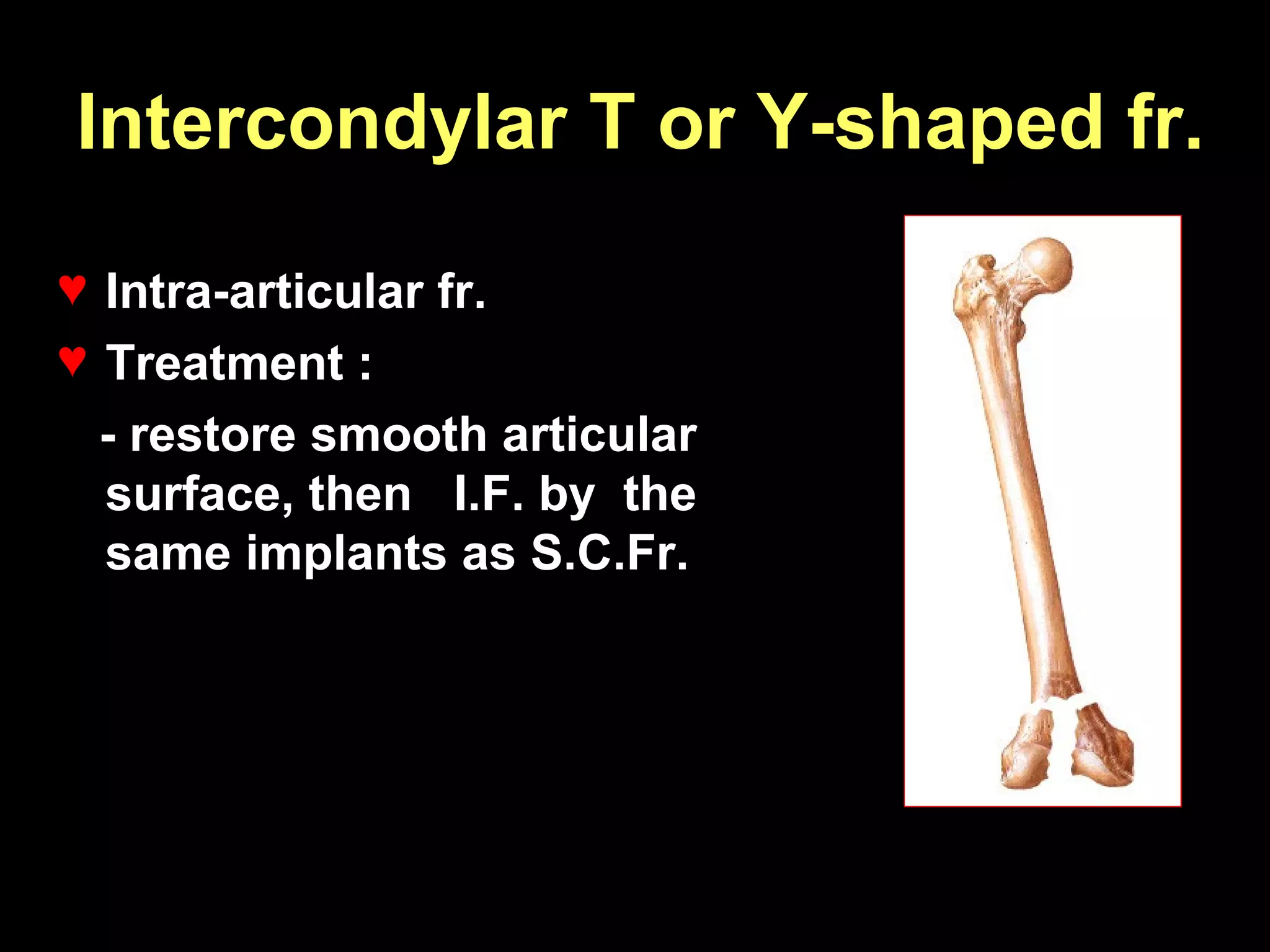 Intercondylar T or Y-shaped fr.

♥ Intra-articular fr.

♥ Treatment :

- restore smooth articular surface, then I.F. by the same implants as S.C.Fr.